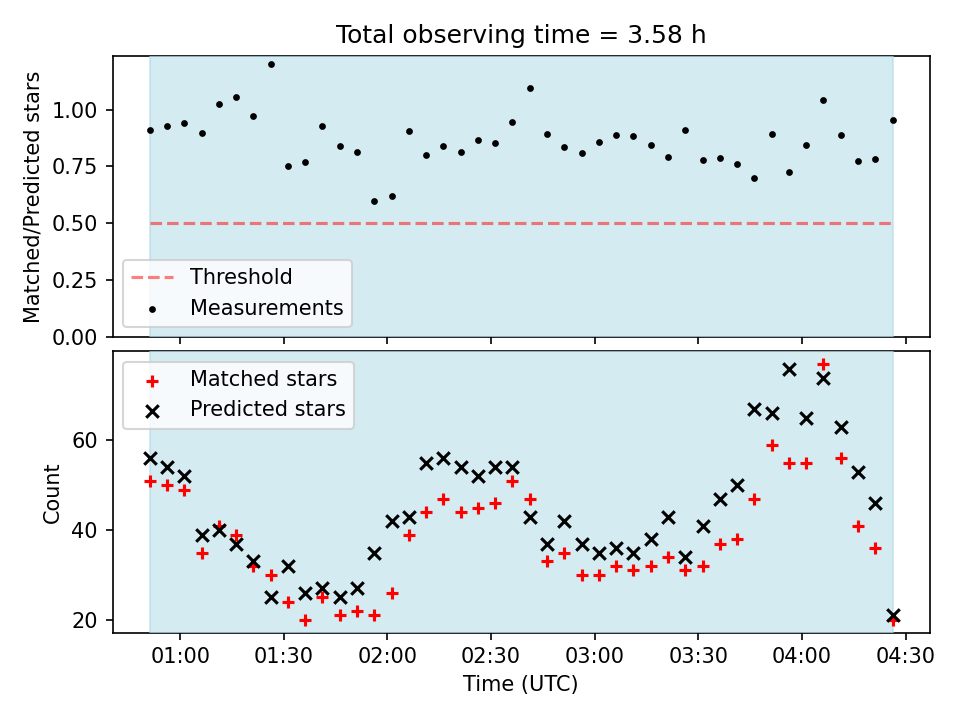 Total observing time = 3.58 h

Matched/Predicted stars

1.00
0.75
0.50
0.25
0.00

Threshold
Measurements

Matched stars
Predicted stars

Count

60
40
20

01:00
01:30
02:00
02:30
03:00
03:30
04:00
04:30

Time (UTC)